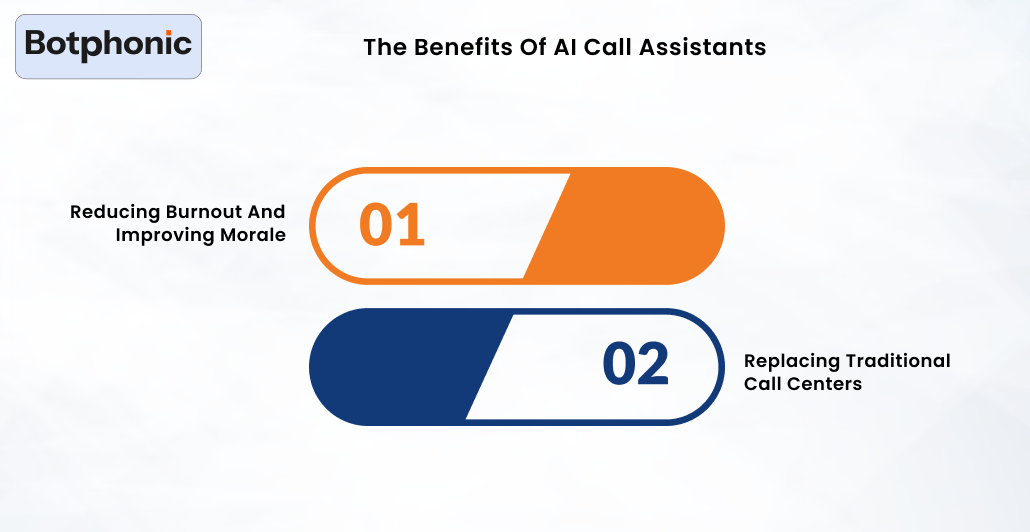 Botphonic

The Benefits Of AI Call Assistants

Reducing Burnout And Improving Morale

01

02

Replacing Traditional Call Centers